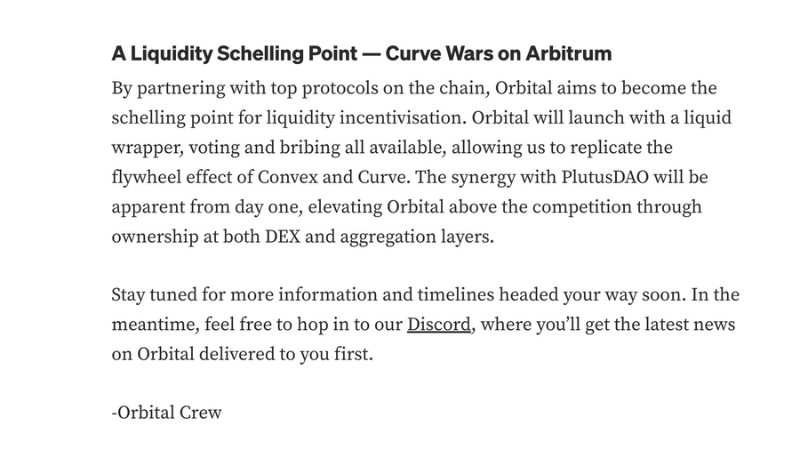 A Liquidity Schelling Point — Curve Wars on Arbitrum

By partnering with top protocols on the chain, Orbital aims to become the schelling point for liquidity incentivisation. Orbital will launch with a liquid wrapper, voting and bribing all available, allowing us to replicate the flywheel effect of Convex and Curve. The synergy with PlutusDAO will be apparent from day one, elevating Orbital above the competition through ownership at both DEX and aggregation layers.

Stay tuned for more information and timelines headed your way soon. In the meantime, feel free to hop in to our Discord, where you'll get the latest news on Orbital delivered to you first.

-Orbital Crew